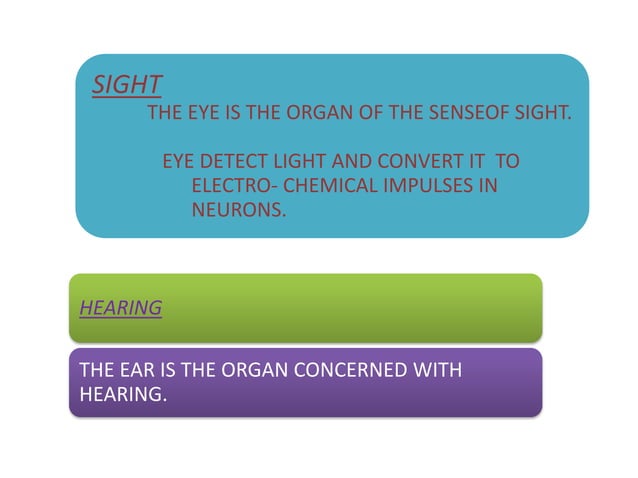 SIGHT
THE EYE IS THE ORGAN OF THE SENSEOF SIGHT.

EYE DETECT LIGHT AND CONVERT IT TO ELECTRO- CHEMICAL IMPULSES IN NEURONS.

HEARING

THE EAR IS THE ORGAN CONCERNED WITH HEARING.